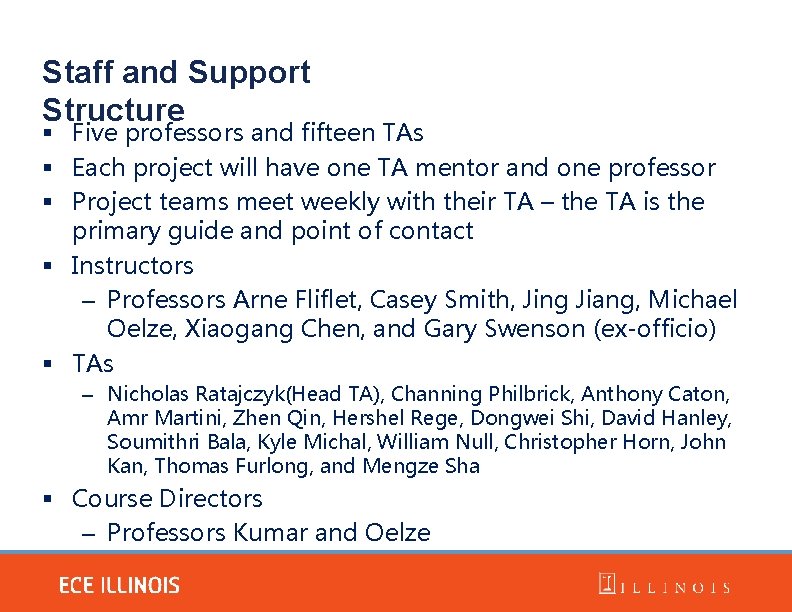 Staff and Support Structure

▪ Five professors and fifteen TAs
▪ Each project will have one TA mentor and one professor
▪ Project teams meet weekly with their TA – the TA is the primary guide and point of contact
▪ Instructors
– Professors Arne Fliflet, Casey Smith, Jing Jiang, Michael Oelze, Xiaogang Chen, and Gary Swenson (ex-officio)
▪ TAs
– Nicholas Ratajczyk(Head TA), Channing Philbrick, Anthony Caton, Amr Martini, Zhen Qin, Hershel Rege, Dongwei Shi, David Hanley, Soumithri Bala, Kyle Michal, William Null, Christopher Horn, John Kan, Thomas Furlong, and Mengze Sha
▪ Course Directors
– Professors Kumar and Oelze

ECE ILLINOIS

ILLINOIS